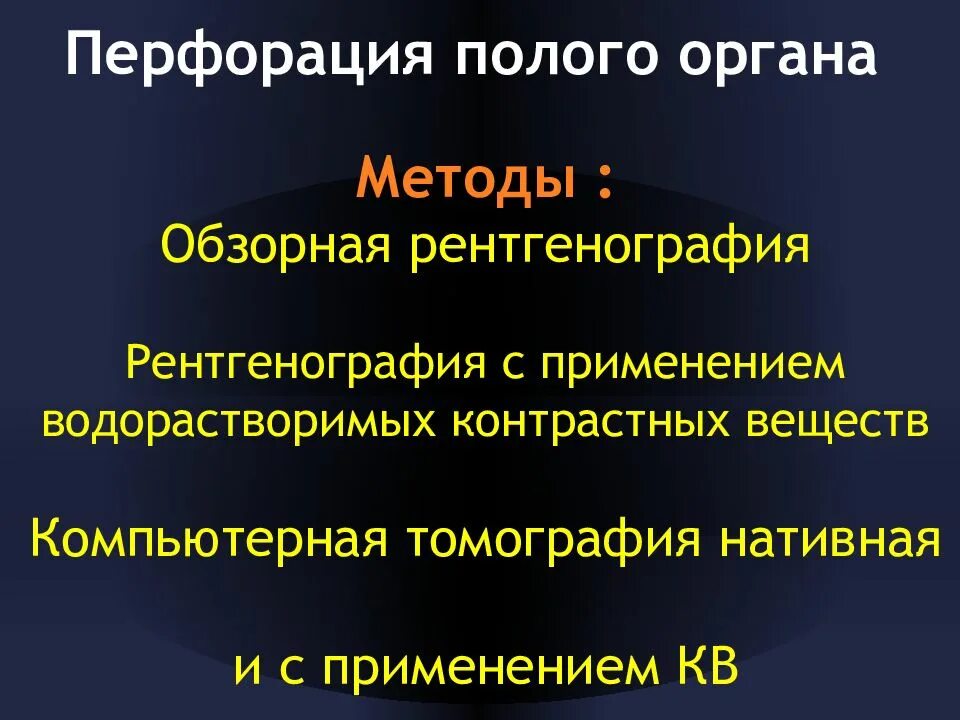 Перфорация полого органа

Методы :
Обзорная рентгенография

Рентгенография с применением водорастворимых контрастных веществ

Компьютерная томография нативная

и с применением КВ